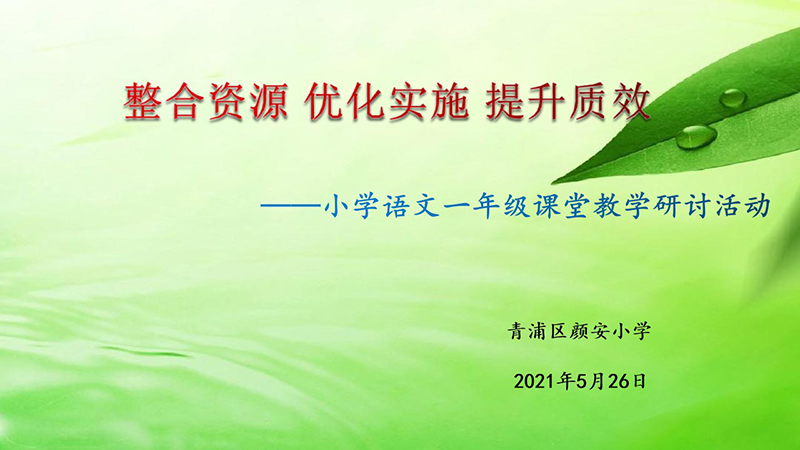 整合资源 优化实施 提升质效

——小学语文一年级课堂教学研讨活动

青浦区颜安小学

2021年5月26日